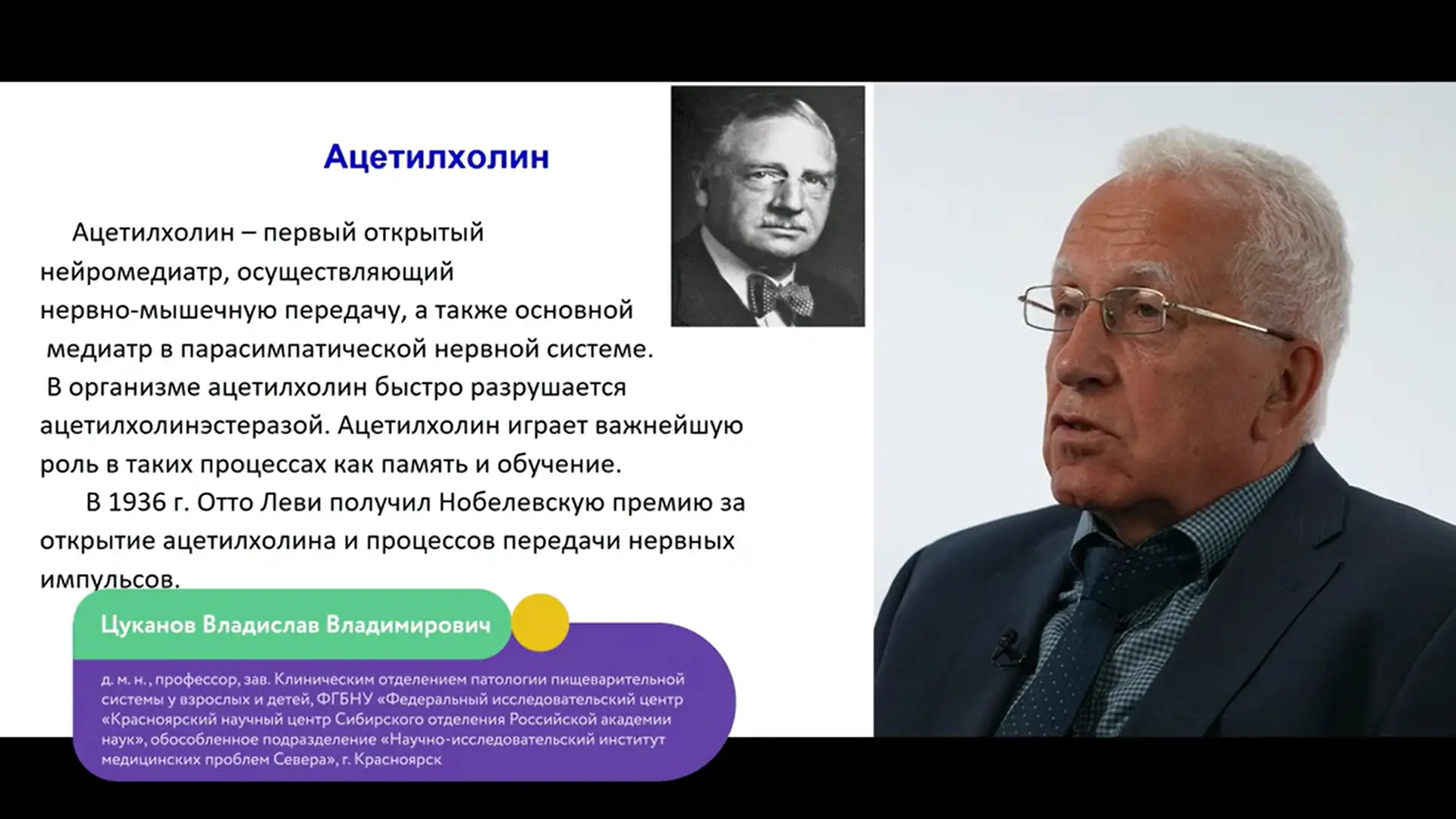 Ацетилхолин

Ацетилхолин – первый открытый нейромедиатр, осуществляющий нервно-мышечную передачу, а также основной медиатр в парасимпатической нервной системе. В организме ацетилхолин быстро разрушается ацетилхолинэстеразой. Ацетилхолин играет важнейшую роль в таких процессах как память и обучение.

В 1936 г. Отто Леви получил Нобелевскую премию за открытие ацетилхолина и процессов передачи нервных импульсов.

Цуканов Владислав Владимирович

д. м. н., профессор, зав. Клиническим отделением патологии пищеварительной системы у взрослых и детей, ФГБНУ «Федеральный исследовательский центр «Красноярский научный центр Сибирского отделения Российской академии наук», обособленное подразделение «Научно-исследовательский институт медицинских проблем Севера», г. Красноярск